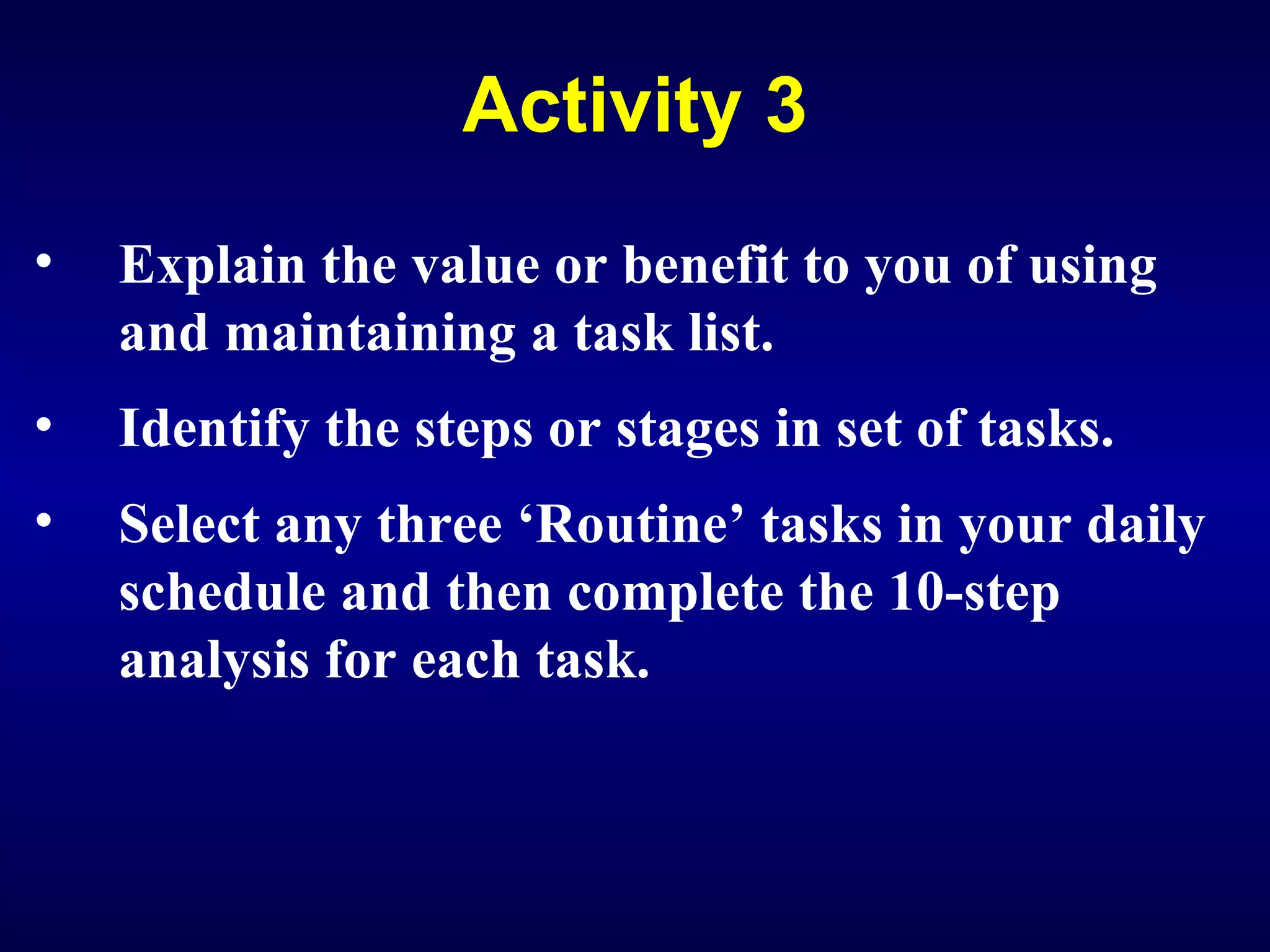 Activity 3

• Explain the value or benefit to you of using and maintaining a task list.

• Identify the steps or stages in set of tasks.

• Select any three ‘Routine’ tasks in your daily schedule and then complete the 10-step analysis for each task.